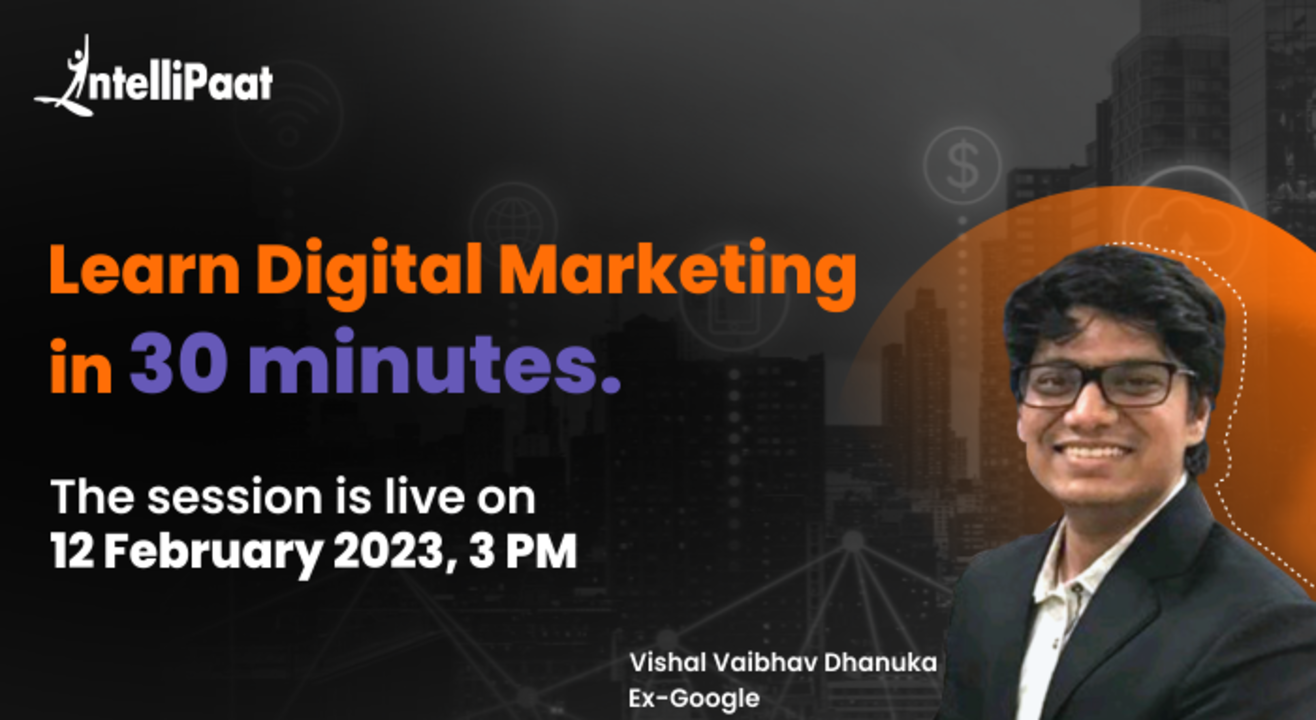 IntelliPaat

Learn Digital Marketing in 30 minutes.

The session is live on
12 February 2023, 3 PM

Vishal Vaibhav Dhanuka
Ex-Google